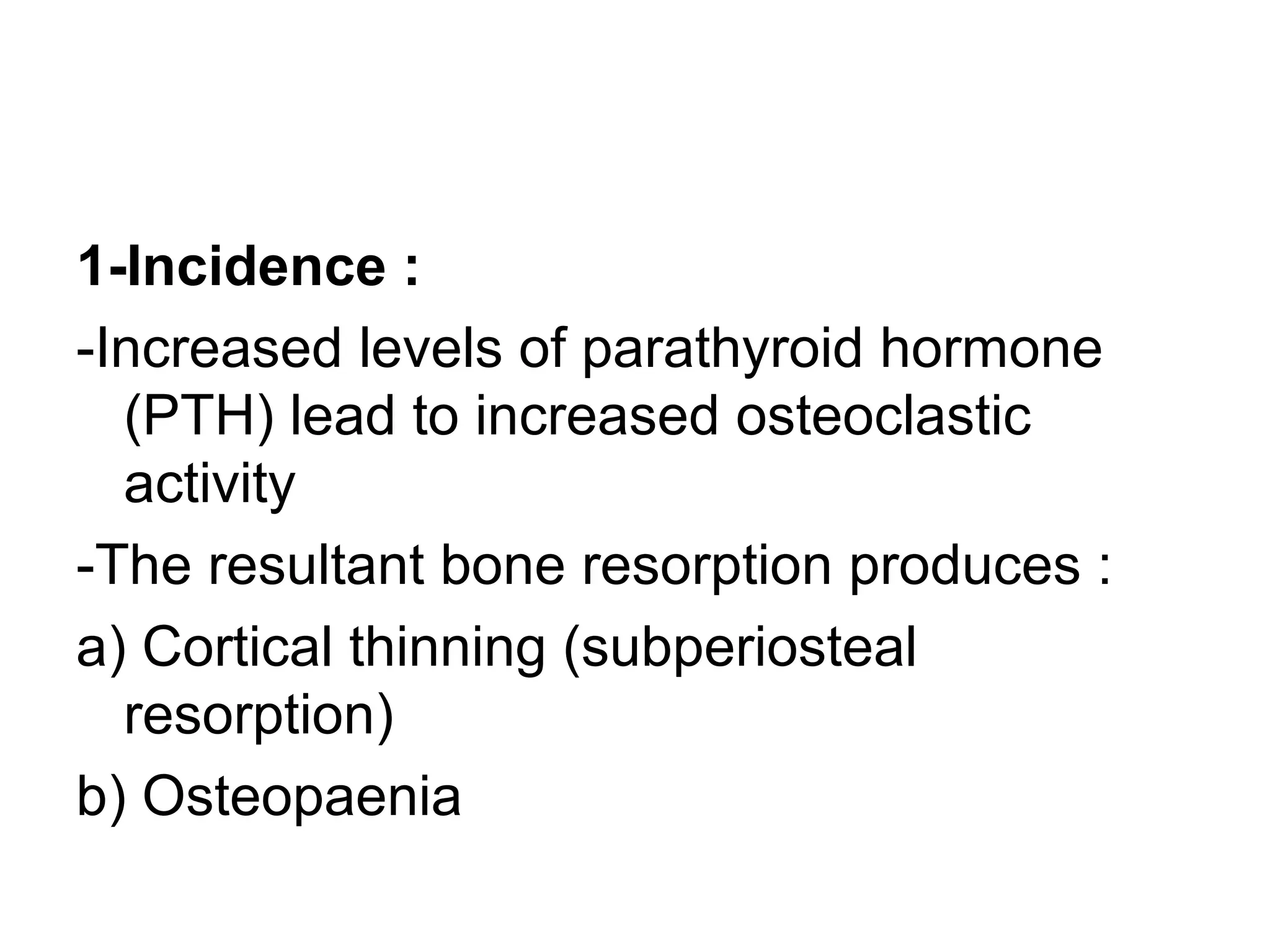 1-Incidence :

-Increased levels of parathyroid hormone (PTH) lead to increased osteoclastic activity

-The resultant bone resorption produces :

a) Cortical thinning (subperiosteal resorption)

b) Osteopaenia